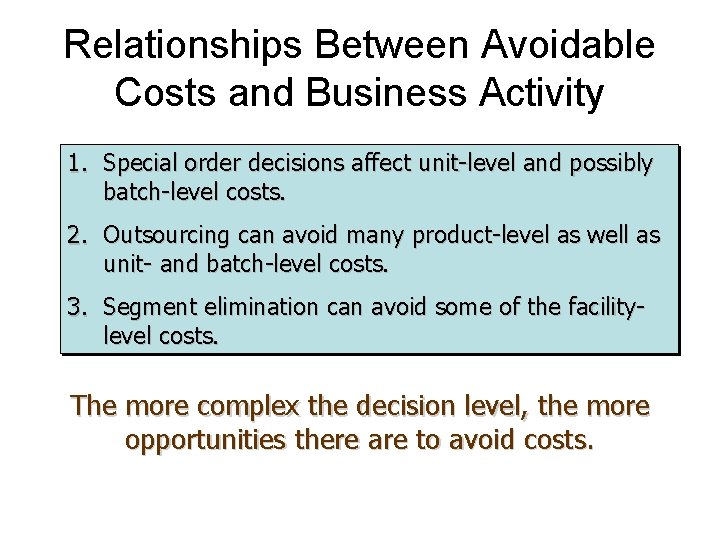 Relationships Between Avoidable Costs and Business Activity

1. Special order decisions affect unit-level and possibly batch-level costs.

2. Outsourcing can avoid many product-level as well as unit- and batch-level costs.

3. Segment elimination can avoid some of the facility-level costs.

The more complex the decision level, the more opportunities there are to avoid costs.